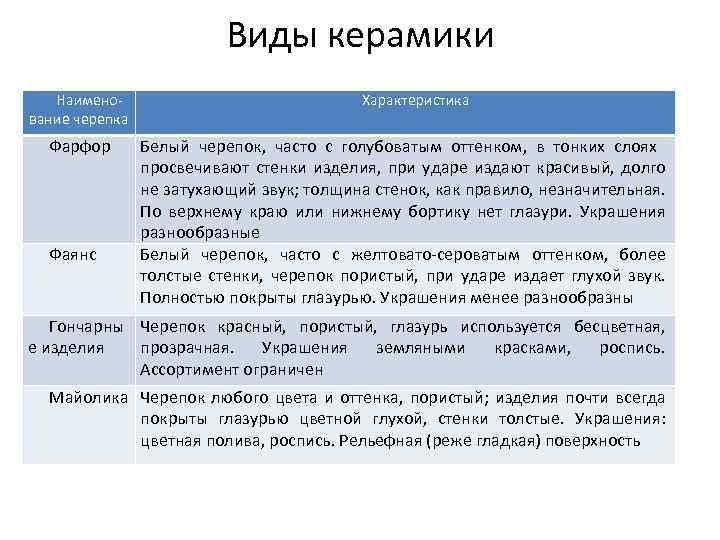 Виды керамики

| Наименование черепка | Характеристика |
|---|---|
| Фарфор | Белый черепок, часто с голубоватым оттенком, в тонких слоях просвечивают стенки изделия, при ударе издают красивый, долго не затухающий звук; толщина стенок, как правило, незначительная. По верхнему краю или нижнему бортику нет глазури. Украшения разнообразные |
| Фаянс | Белый черепок, часто с желтовато-сероватым оттенком, более толстые стенки, черепок пористый, при ударе издает глухой звук. Полностью покрыты глазурью. Украшения менее разнообразны |
| Гончарные изделия | Черепок красный, пористый, глазурь используется бесцветная, прозрачная. Украшения земляными красками, роспись. Ассортимент ограничен |
| Майолика | Черепок любого цвета и оттенка, пористый; изделия почти всегда покрыты глазурью цветной глухой, стенки толстые. Украшения: цветная полива, роспись. Рельефная (реже гладкая) поверхность |